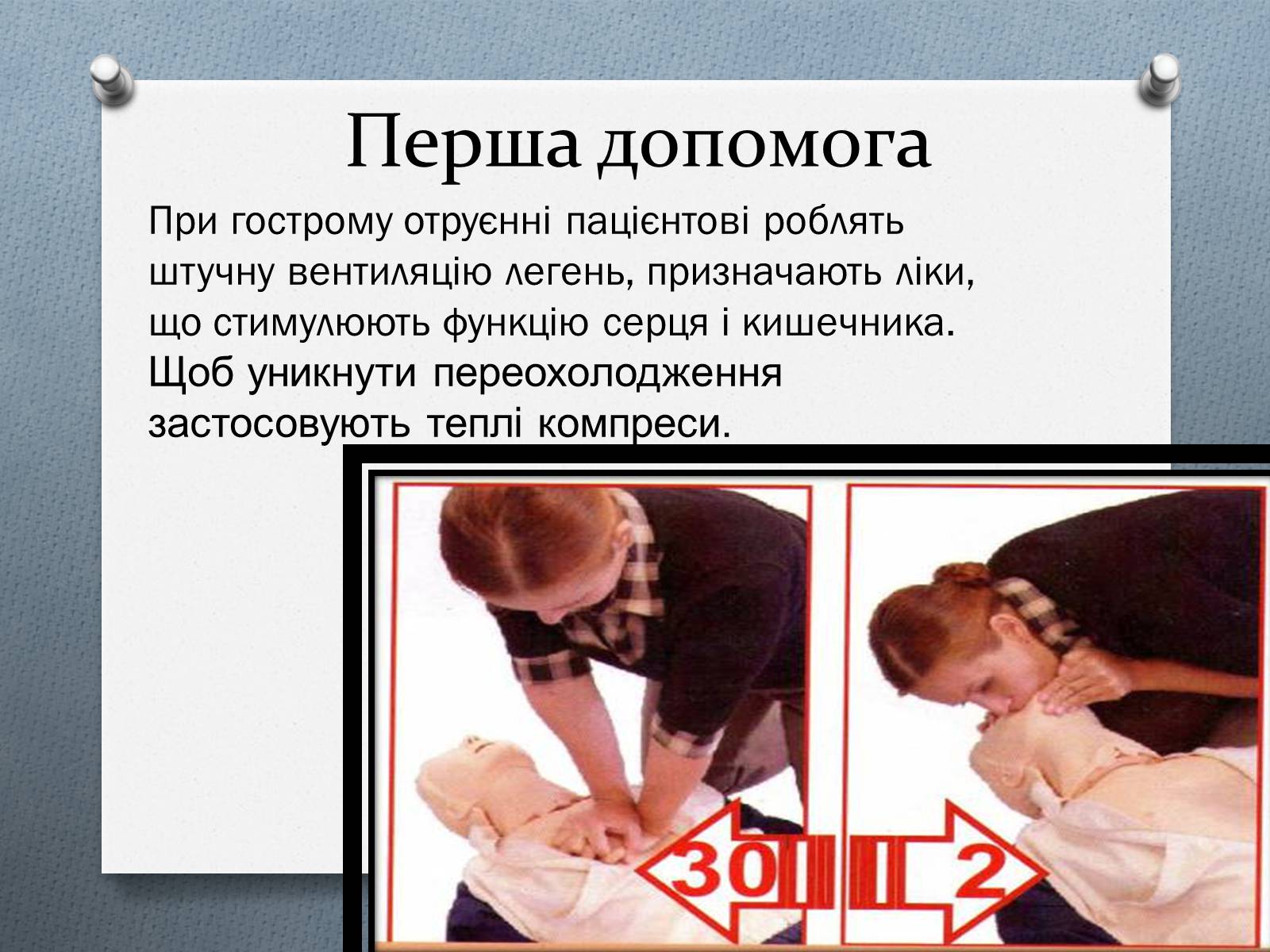 Перша допомога

При гострому отруєнні пацієнтові роблять штучну вентиляцію легень, призначають ліки, що стимулюють функцію серця і кишечника. Щоб уникнути переохолодження застосовують теплі компреси.

30

2